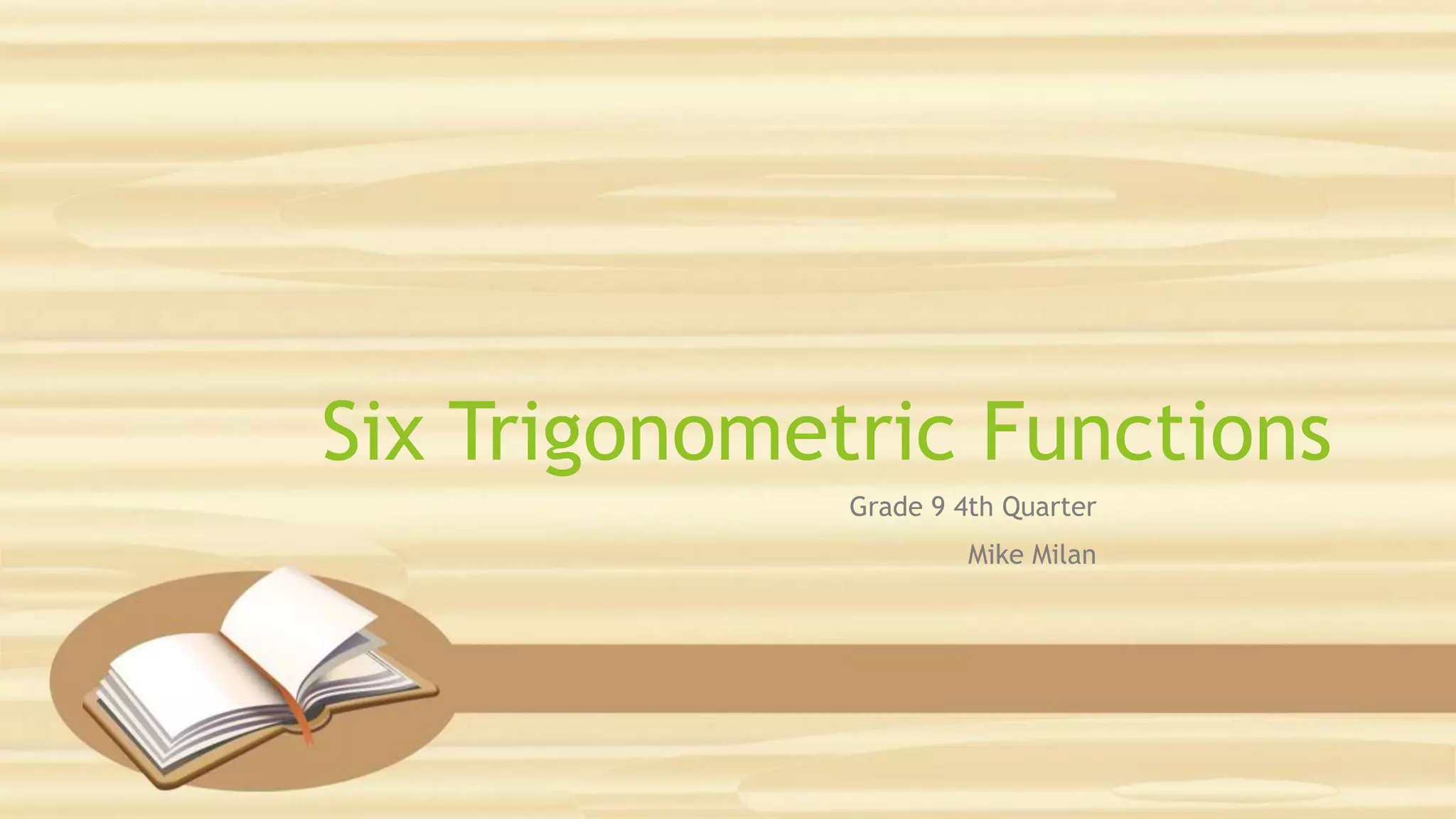 Six Trigonometric Functions

Grade 9 4th Quarter

Mike Milan